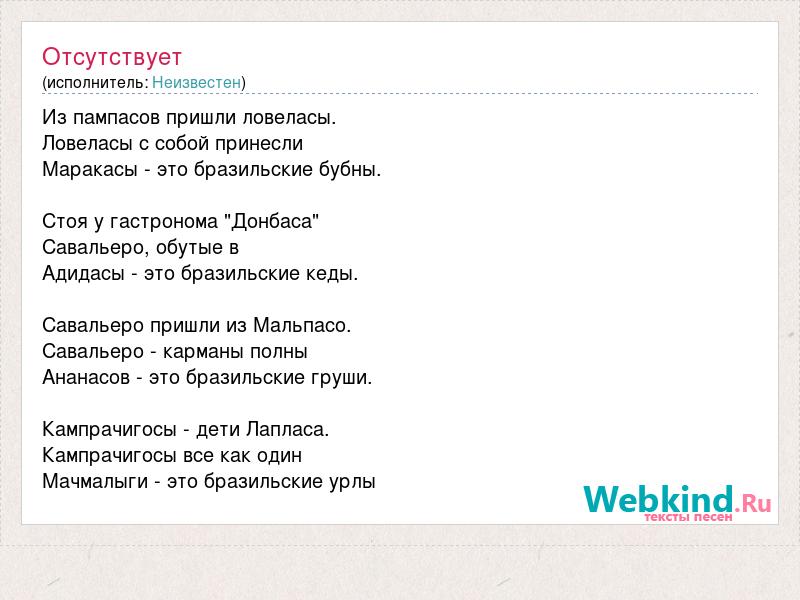 Отсутствует
(исполнитель: Неизвестен)

Из пампасов пришли ловеласы.
Ловеласы с собой принесли
Маракасы - это бразильские бубны.

Стоя у гастронома "Донбаса"
Савальеро, обутые в
Адидасы - это бразильские кеды.

Савальеро пришли из Мальпасо.
Савальеро - карманы полны
Ананасов - это бразильские груши.

Кампрачигосы - дети Лапласа.
Кампрачигосы все как один
Мачмалыги - это бразильские урлы

Webkind.Ru
тексты песен